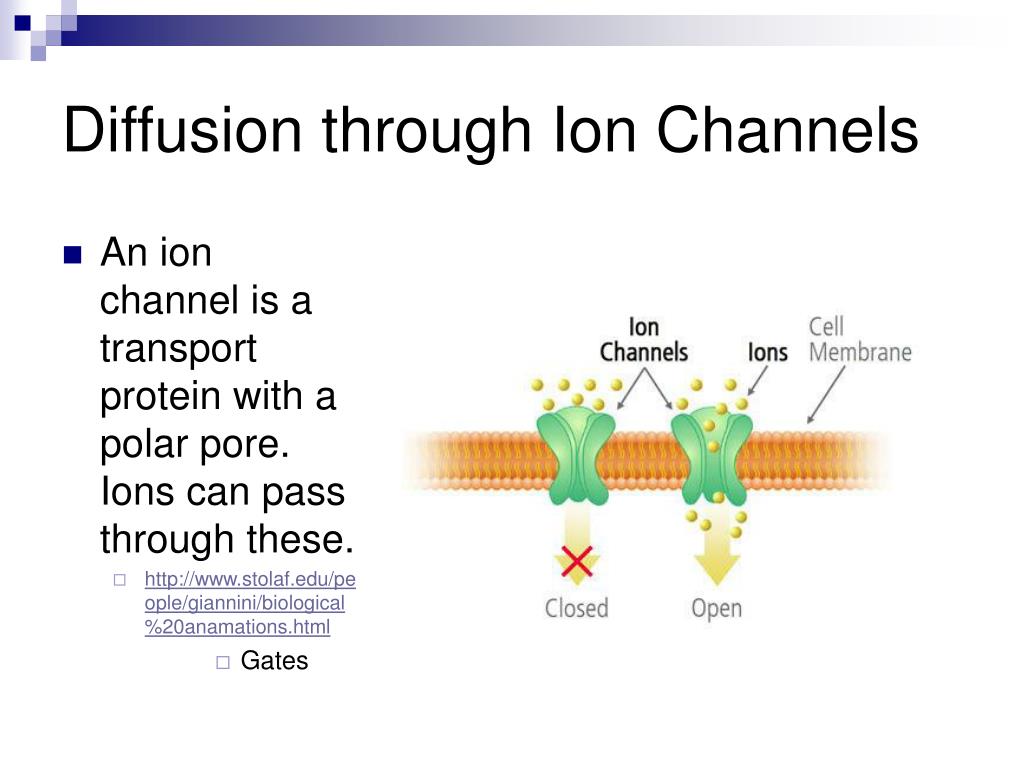 Diffusion through Ion Channels

An ion channel is a transport protein with a polar pore. Ions can pass through these.

http://www.stolaf.edu/people/giannini/biological%20anamations.html

Gates

Ion Channels

Ions

Cell Membrane

Closed

Open